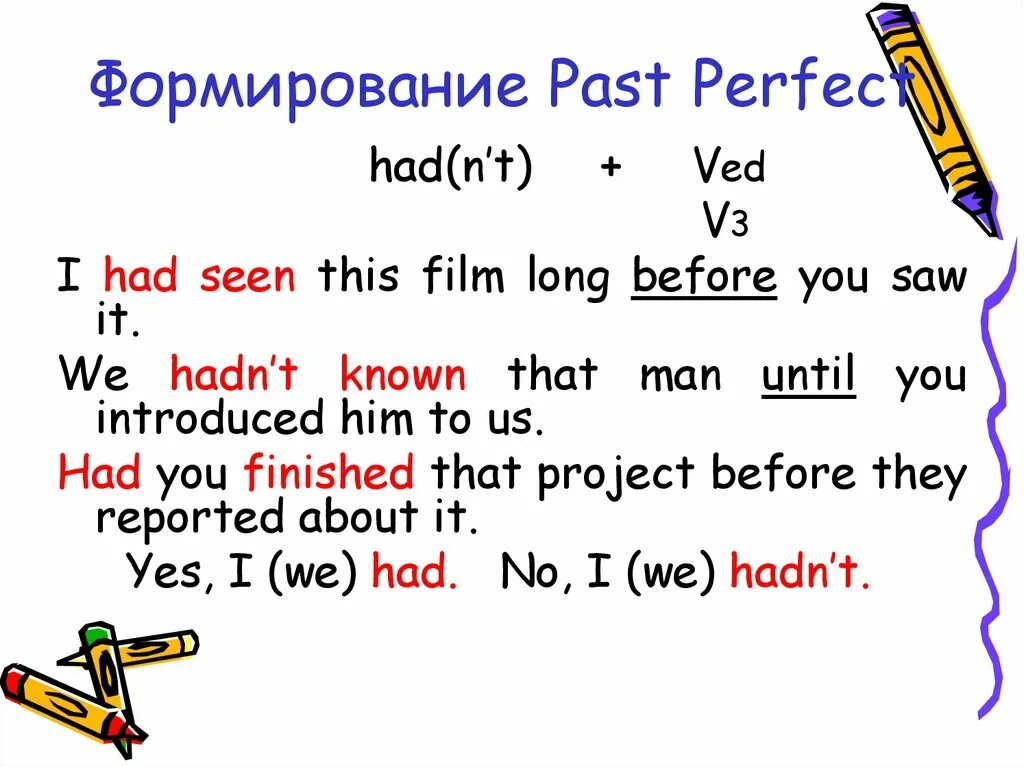 Формирование Past Perfect

had(n't) + Ved
V3

I had seen this film long before you saw it.

We hadn't known that man until you introduced him to us.

Had you finished that project before they reported about it.

Yes, I (we) had. No, I (we) hadn't.